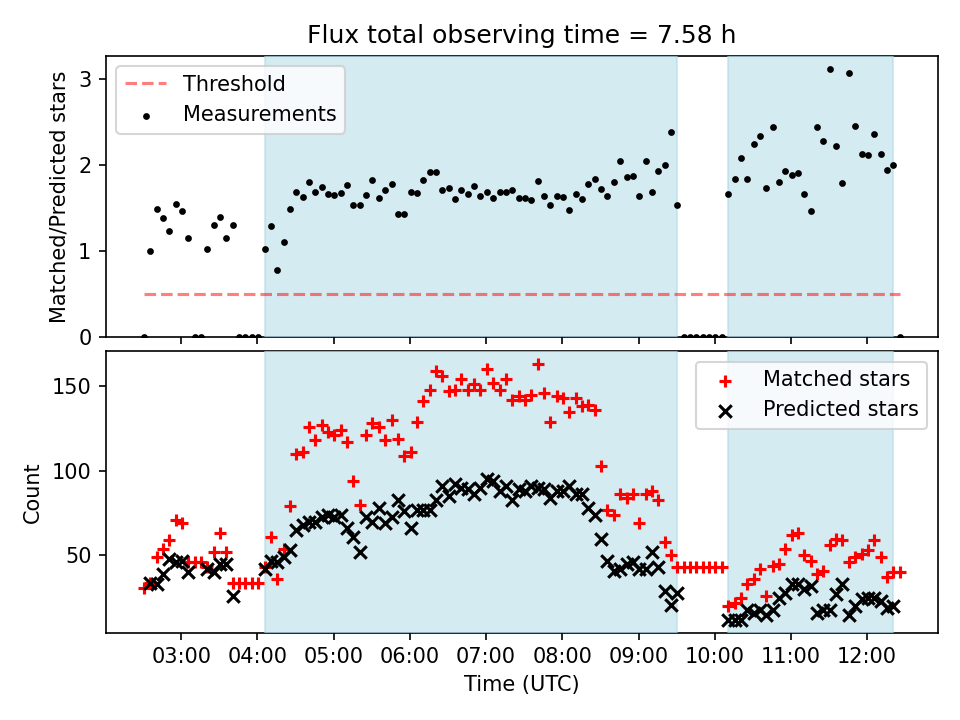 Flux total observing time = 7.58 h

Threshold
Measurements

Matched/Predicted stars

3
2
1
0

Matched stars
Predicted stars

Count

150
100
50

03:00 04:00 05:00 06:00 07:00 08:00 09:00 10:00 11:00 12:00

Time (UTC)